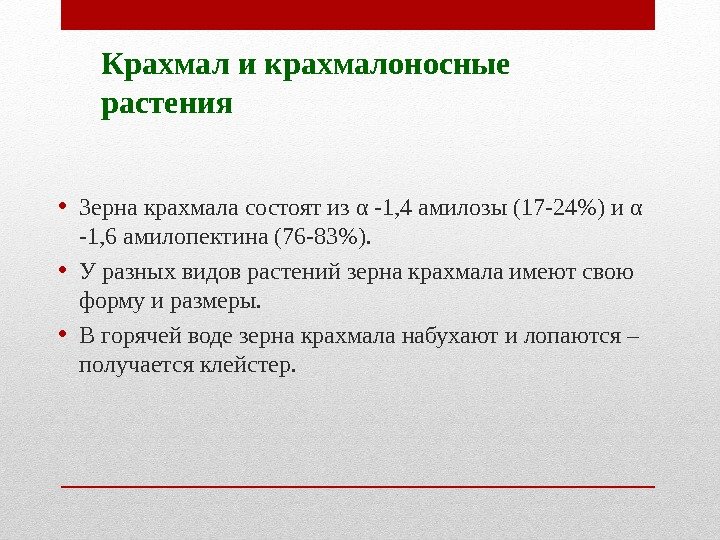 Крахмал и крахмалоносные растения

• Зерна крахмала состоят из α -1,4 амилозы (17-24%) и α -1,6 амилопектина (76-83%).
• У разных видов растений зерна крахмала имеют свою форму и размеры.
• В горячей воде зерна крахмала набухают и лопаются – получается клейстер.